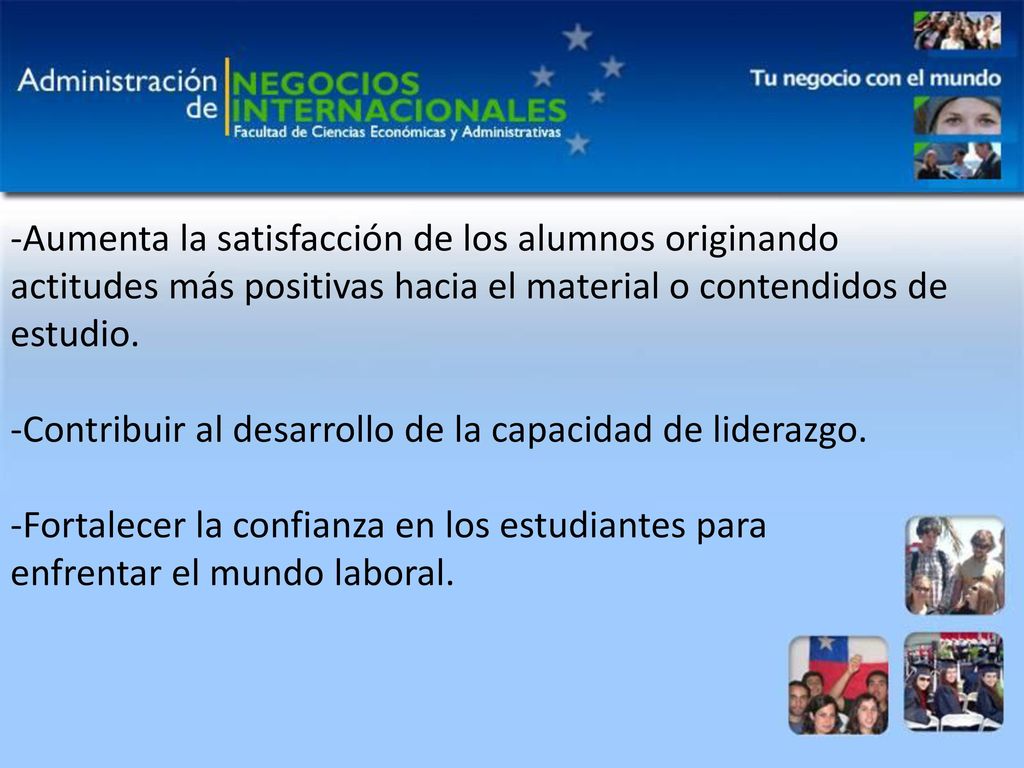 Administración de NEGOCIOS INTERNACIONALES
Facultad de Ciencias Económicas y Administrativas

Tu negocio con el mundo

-Aumenta la satisfacción de los alumnos originando actitudes más positivas hacia el material o contendidos de estudio.

-Contribuir al desarrollo de la capacidad de liderazgo.

-Fortalecer la confianza en los estudiantes para enfrentar el mundo laboral.